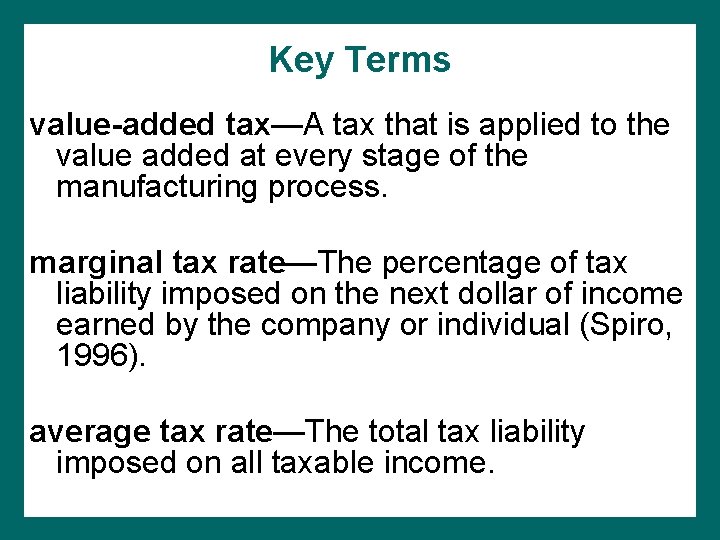 Key Terms

value-added tax—A tax that is applied to the value added at every stage of the manufacturing process.

marginal tax rate—The percentage of tax liability imposed on the next dollar of income earned by the company or individual (Spiro, 1996).

average tax rate—The total tax liability imposed on all taxable income.